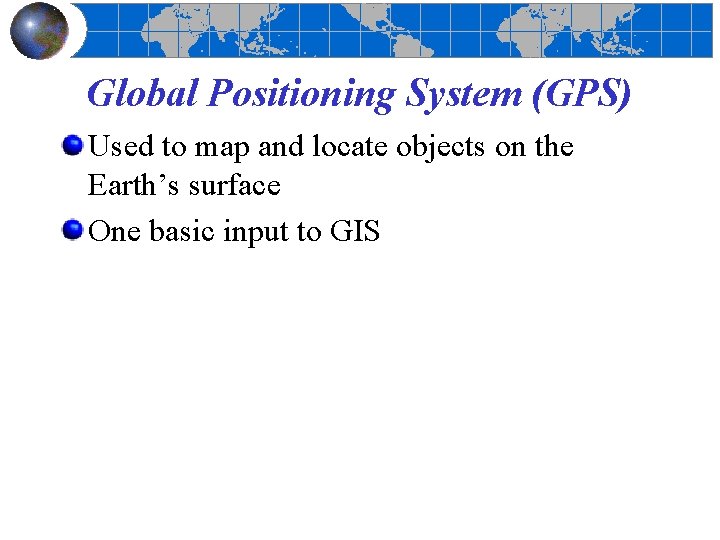 Global Positioning System (GPS)

Used to map and locate objects on the Earth’s surface

One basic input to GIS